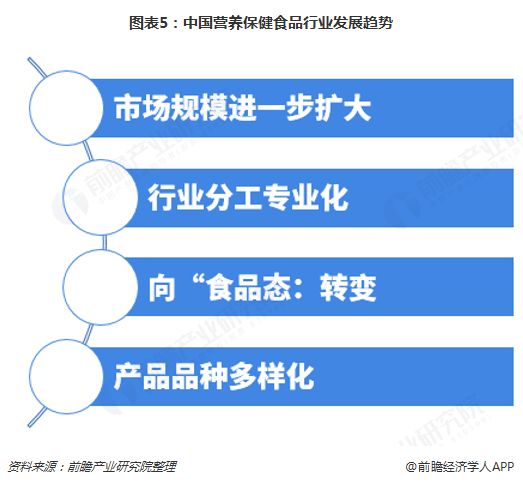 图表5：中国营养保健食品行业发展趋势

市场规模进一步扩大

行业分工专业化

向“食品态：转变

产品品种多样化

前瞻产业研究院

资料来源：前瞻产业研究院整理

@前瞻经济学人APP